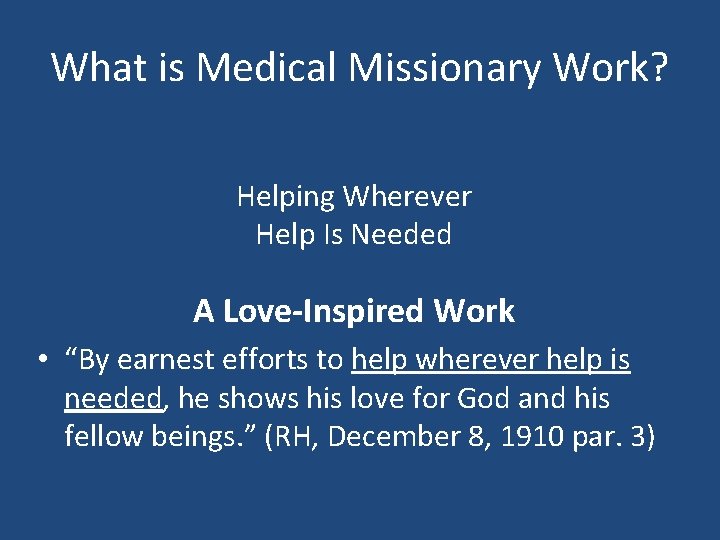 What is Medical Missionary Work?

Helping Wherever
Help Is Needed

A Love-Inspired Work

• “By earnest efforts to help wherever help is needed, he shows his love for God and his fellow beings.” (RH, December 8, 1910 par. 3)